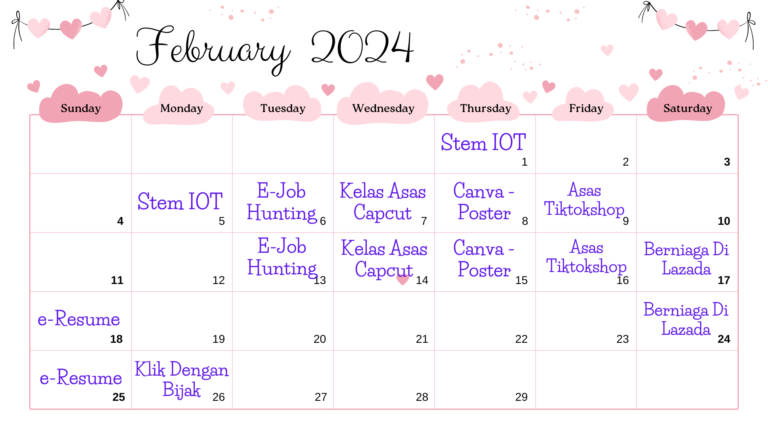 February 2024

| Sunday | Monday | Tuesday | Wednesday | Thursday | Friday | Saturday |
|---|---|---|---|---|---|---|
| | | | | Stem IOT 1 | 2 | 3 |
| 4 | Stem IOT 5 | E-Job Hunting 6 | Kelas Asas Capcut 7 | Canva - Poster 8 | Asas Tiktokshop 9 | 10 |
| 11 | 12 | E-Job Hunting 13 | Kelas Asas Capcut 14 | Canva - Poster 15 | Asas Tiktokshop 16 | Berniaga Di Lazada 17 |
| e-Resume 18 | 19 | 20 | 21 | 22 | 23 | Berniaga Di Lazada 24 |
| e-Resume 25 | Klik Dengan Bijak 26 | 27 | 28 | 29 | | |